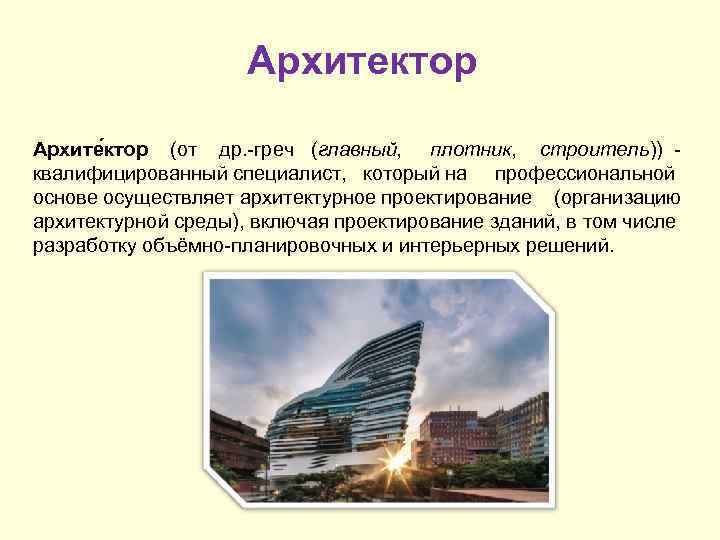 Архитектор

Архите́ктор (от др.-греч (главный, плотник, строитель)) - квалифицированный специалист, который на профессиональной основе осуществляет архитектурное проектирование (организацию архитектурной среды), включая проектирование зданий, в том числе разработку объёмно-планировочных и интерьерных решений.